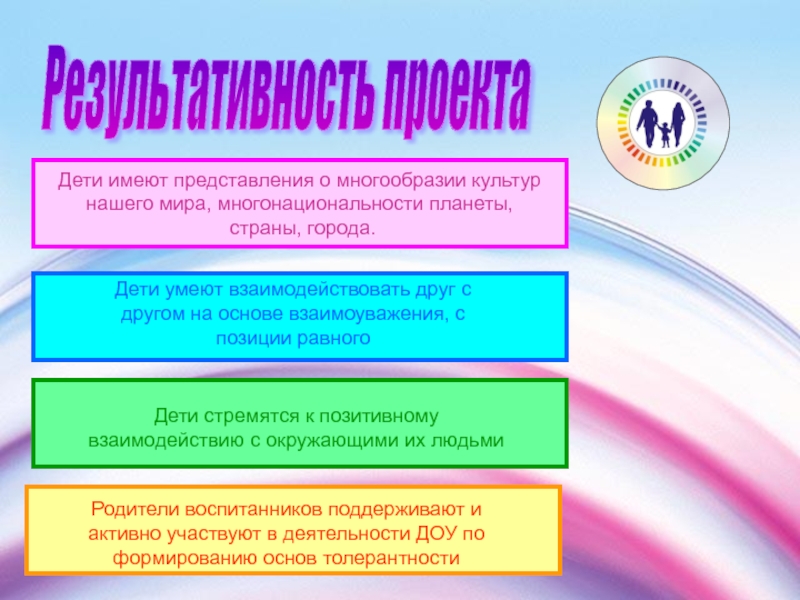 Результативность проекта

Дети имеют представления о многообразии культур нашего мира, многонациональности планеты, страны, города.

Дети умеют взаимодействовать друг с другом на основе взаимоуважения, с позиции равного

Дети стремятся к позитивному взаимодействию с окружающими их людьми

Родители воспитанников поддерживают и активно участвуют в деятельности ДОУ по формированию основ толерантности